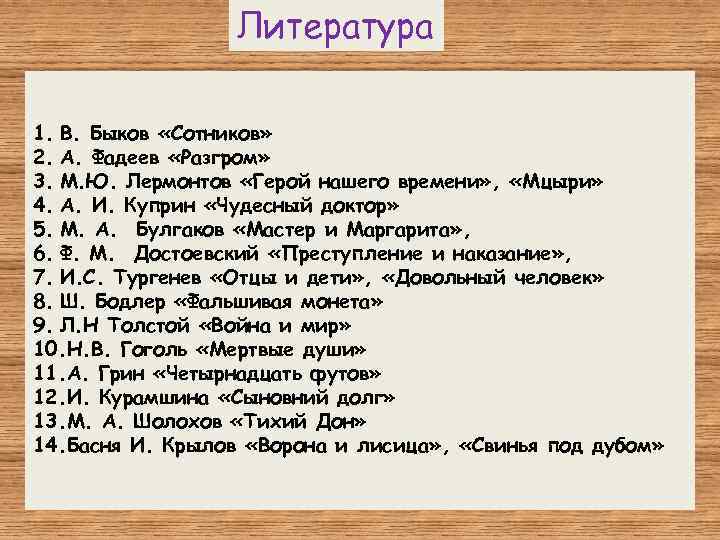 Литература

1. В. Быков «Сотников»
2. А. Фадеев «Разгром»
3. М.Ю. Лермонтов «Герой нашего времени», «Мцыри»
4. А. И. Куприн «Чудесный доктор»
5. М. А. Булгаков «Мастер и Маргарита»,
6. Ф. М. Достоевский «Преступление и наказание»,
7. И.С. Тургенев «Отцы и дети», «Довольный человек»
8. Ш. Бодлер «Фальшивая монета»
9. Л.Н Толстой «Война и мир»
10.Н.В. Гоголь «Мертвые души»
11.А. Грин «Четырнадцать футов»
12.И. Курамшина «Сыновний долг»
13.М. А. Шолохов «Тихий Дон»
14.Басня И. Крылов «Ворона и лисица», «Свинья под дубом»